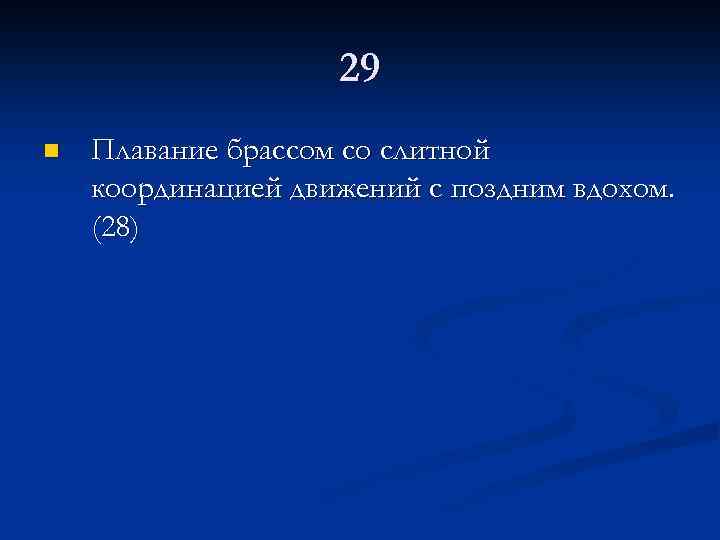 29

Плавание брассом со слитной координацией движений с поздним вдохом. (28)